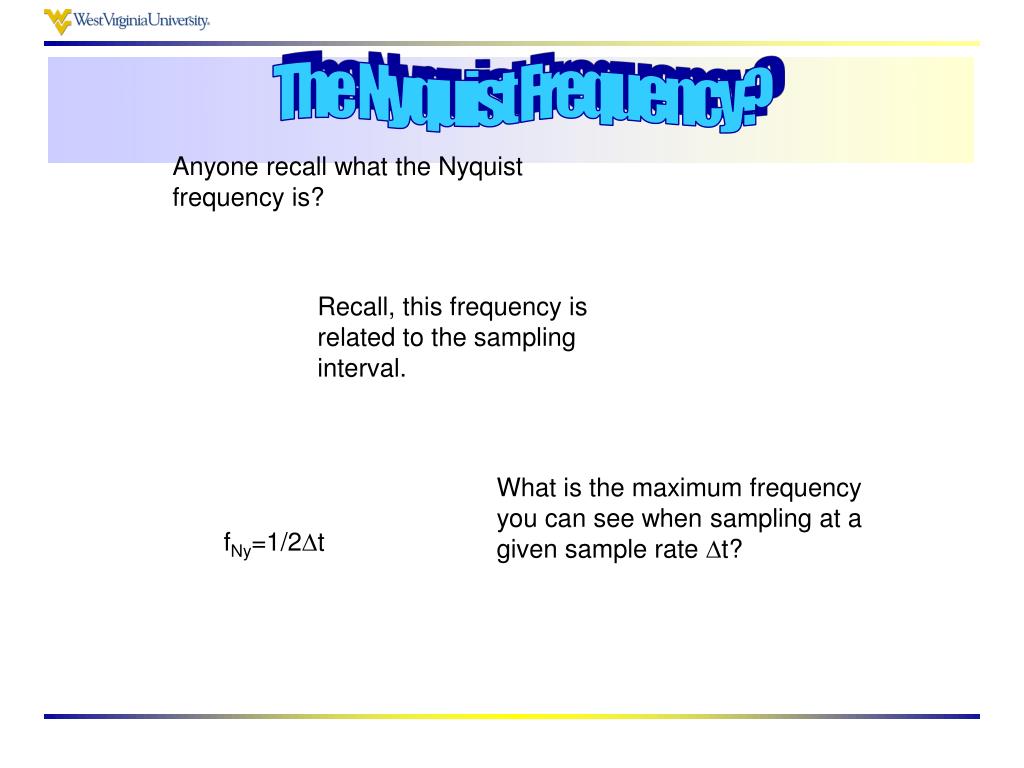 WestVirginiaUniversity.

The Nyquist Frequency?

Anyone recall what the Nyquist frequency is?

Recall, this frequency is related to the sampling interval.

What is the maximum frequency you can see when sampling at a given sample rate $\Delta t$?

$f_{Ny}=1/2\Delta t$